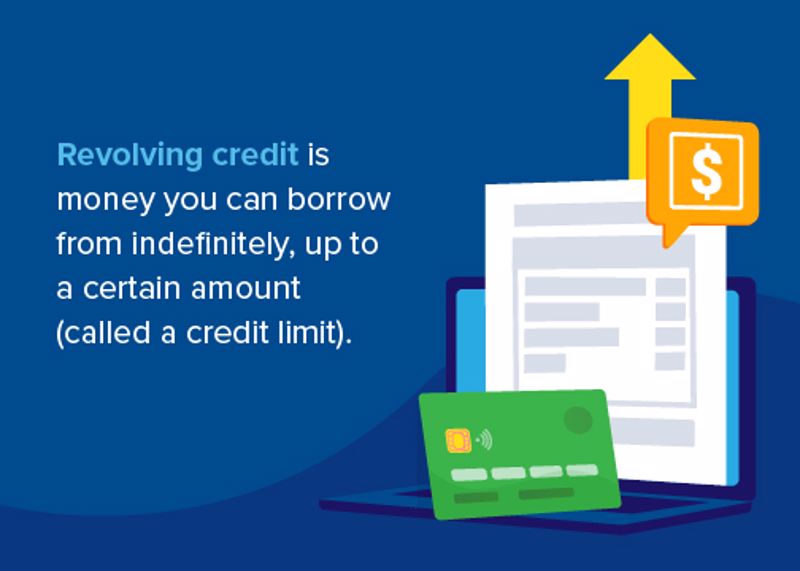 Revolving credit is money you can borrow from indefinitely, up to a certain amount (called a credit limit).

$